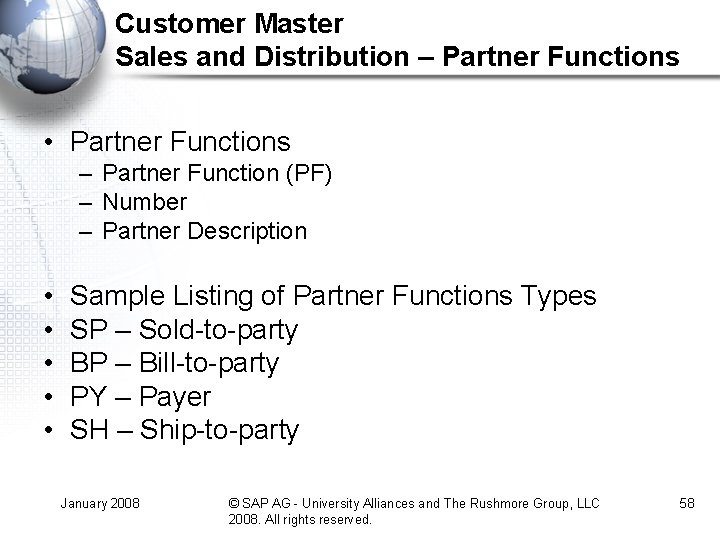 Customer Master
Sales and Distribution – Partner Functions

• Partner Functions
– Partner Function (PF)
– Number
– Partner Description

• Sample Listing of Partner Functions Types
• SP – Sold-to-party
• BP – Bill-to-party
• PY – Payer
• SH – Ship-to-party

January 2008

© SAP AG - University Alliances and The Rushmore Group, LLC 2008. All rights reserved.

58